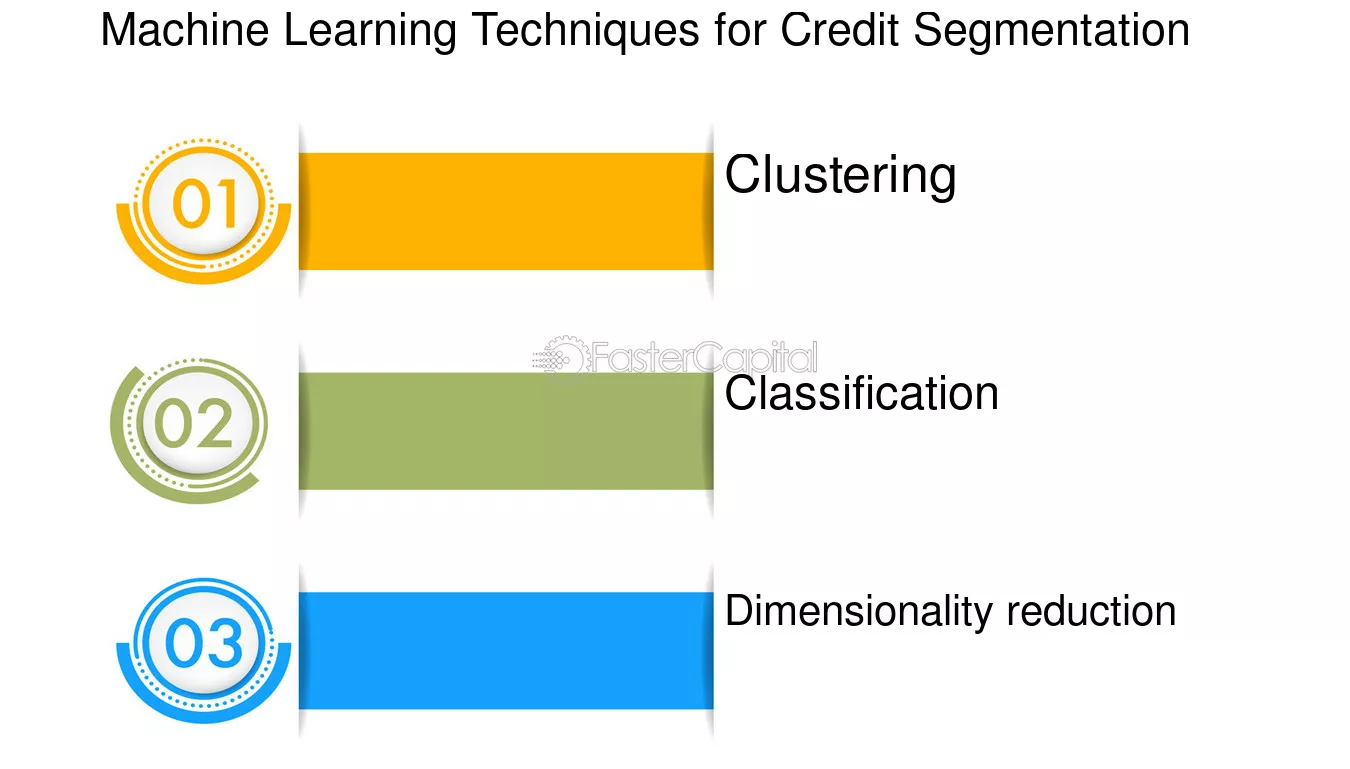 Machine Learning Techniques for Credit Segmentation

01

Clustering

FasterCapital

02

Classification

03

Dimensionality reduction